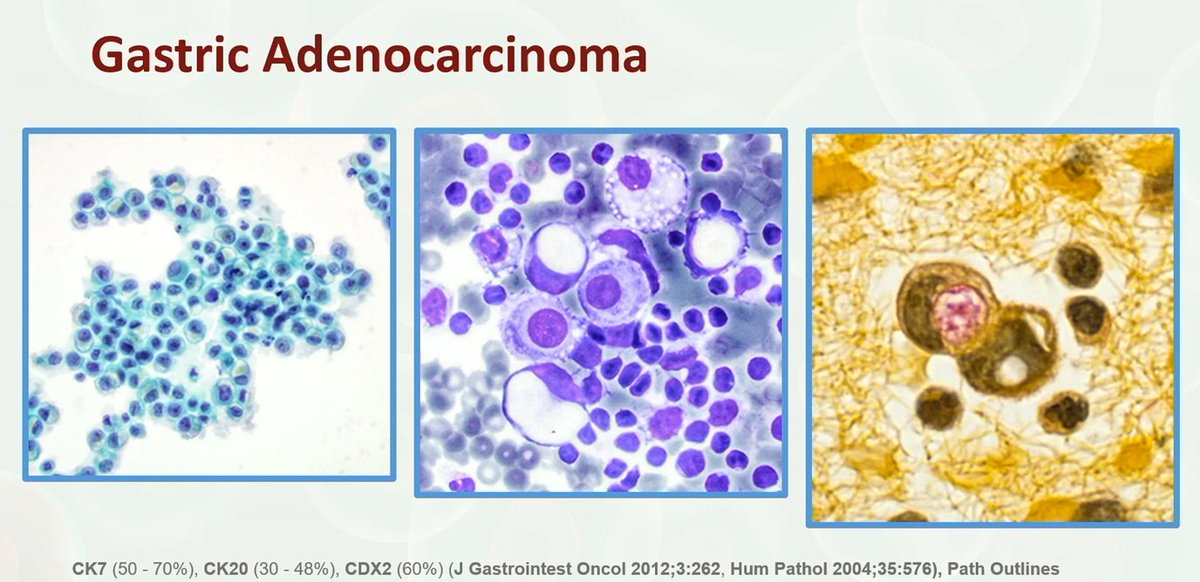 Gastric Adenocarcinoma

CK7 (50 - 70%), CK20 (30 - 48%), CDX2 (60%) (J Gastrointest Oncol 2012;3:262, Hum Pathol 2004;35:576), Path Outlines